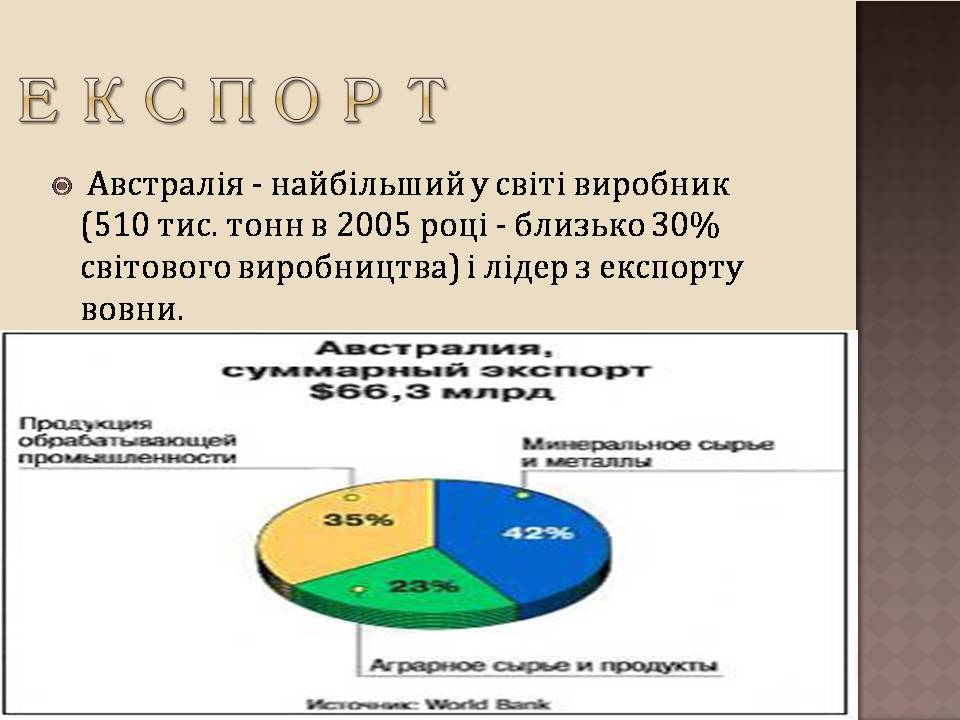 ЕКСПОРТ

Австралія - найбільший у світі виробник (510 тис. тонн в 2005 році - близько 30% світового виробництва) і лідер з експорту вовни.

Австралия,
суммарный экспорт
$66,3 млрд

Продукция обрабатывающей промышленности

Минеральное сырье и металлы

35%

42%

23%

Аграрное сырье и продукты

Источник: World Bank